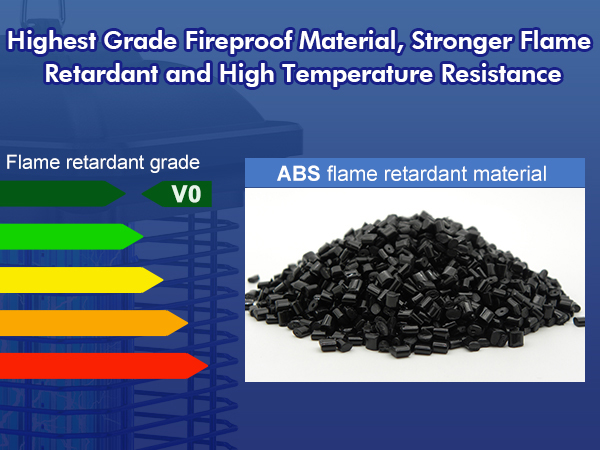 Highest Grade Fireproof Material, Stronger Flame Retardant and High Temperature Resistance

Flame retardant grade

V0

ABS flame retardant material